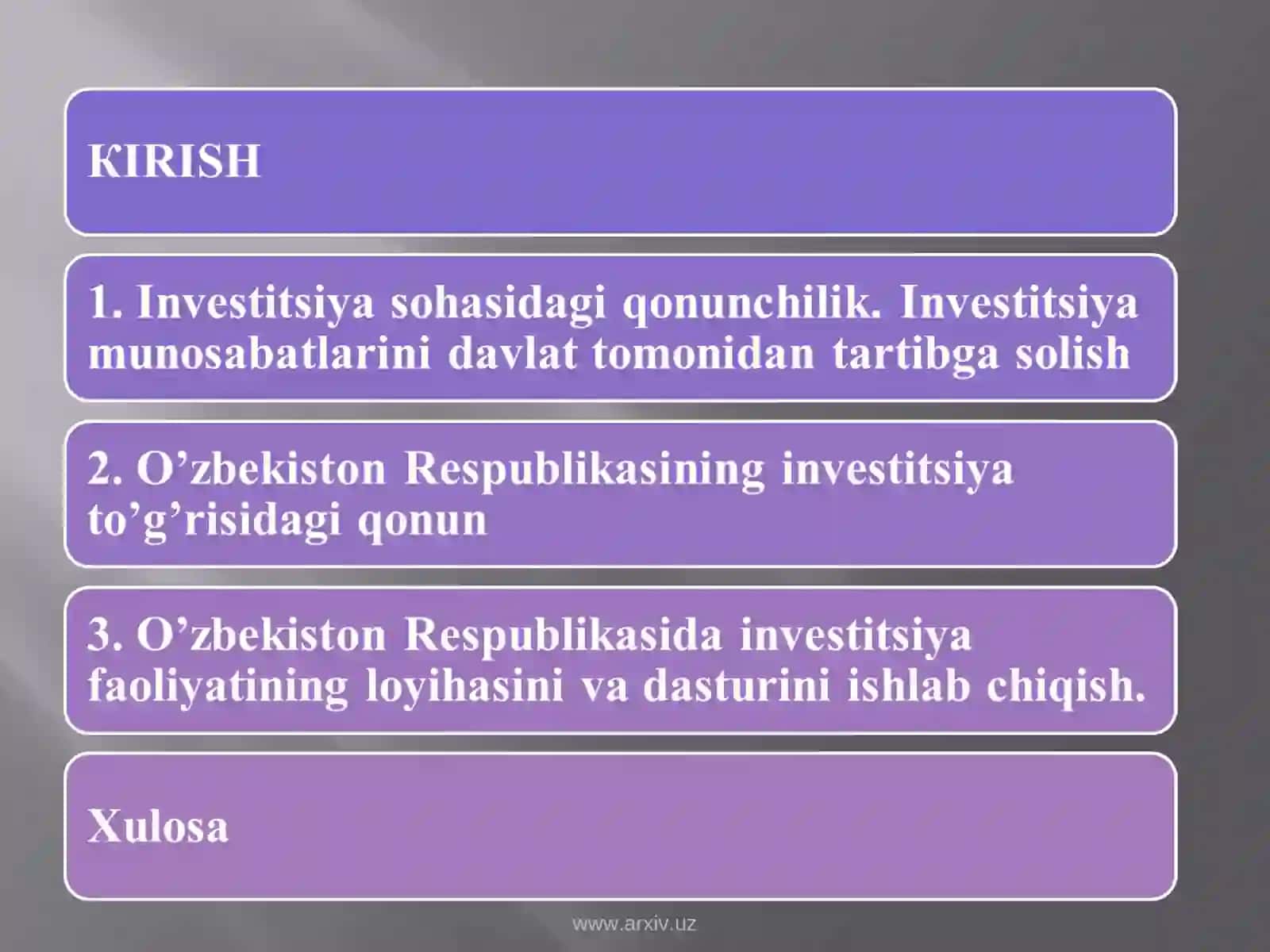 KIRISH

1. Investitsiya sohasidagi qonunchilik. Investitsiya munosabatlarini davlat tomonidan tartibga solish

2. O’zbekiston Respublikasining investitsiya to’g’risidagi qonun

3. O’zbekiston Respublikasida investitsiya faoliyatining loyihasini va dasturini ishlab chiqish.

Xulosa

www.arxiv.uz